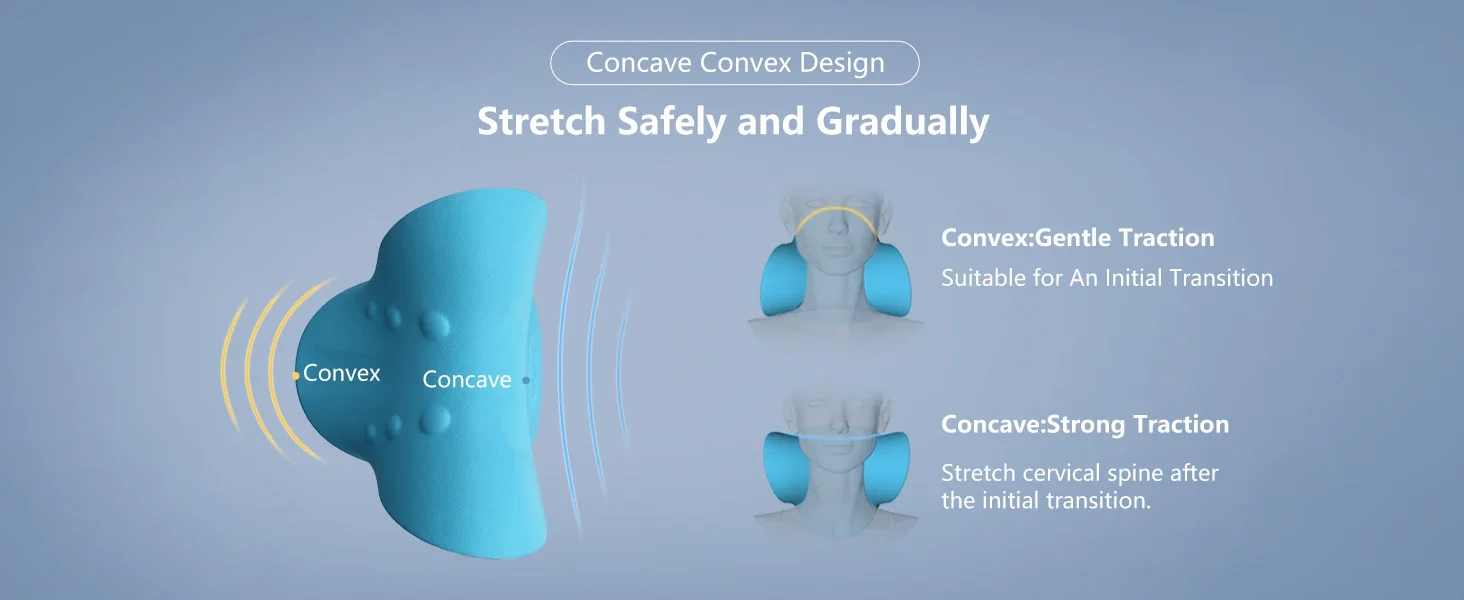 Concave Convex Design

Stretch Safely and Gradually

Convex

Concave

Convex:Gentle Traction

Suitable for An Initial Transition

Concave:Strong Traction

Stretch cervical spine after the initial transition.